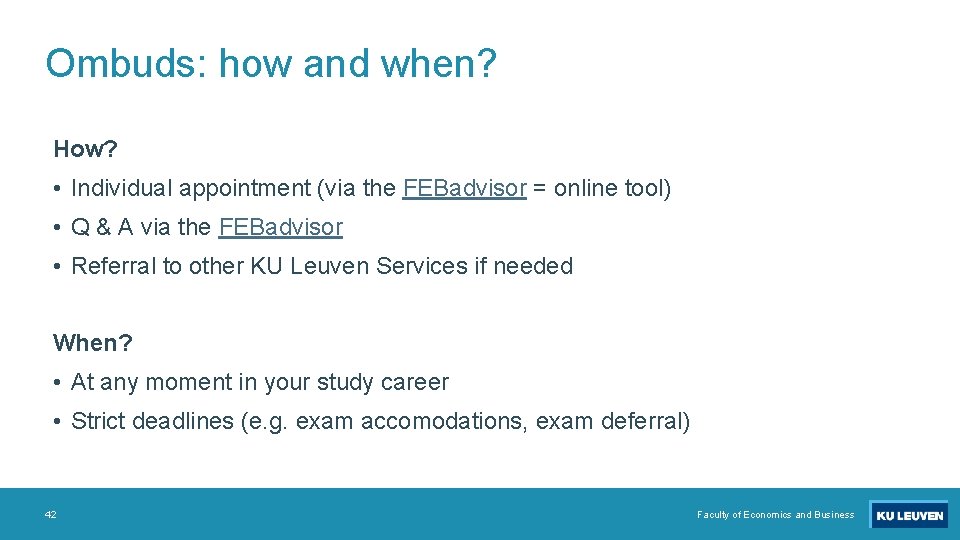 Ombuds: how and when?

How?

• Individual appointment (via the FEBadvisor = online tool)

• Q & A via the FEBadvisor

• Referral to other KU Leuven Services if needed

When?

• At any moment in your study career

• Strict deadlines (e.g. exam accomodations, exam deferral)

42

Faculty of Economics and Business

KU LEUVEN